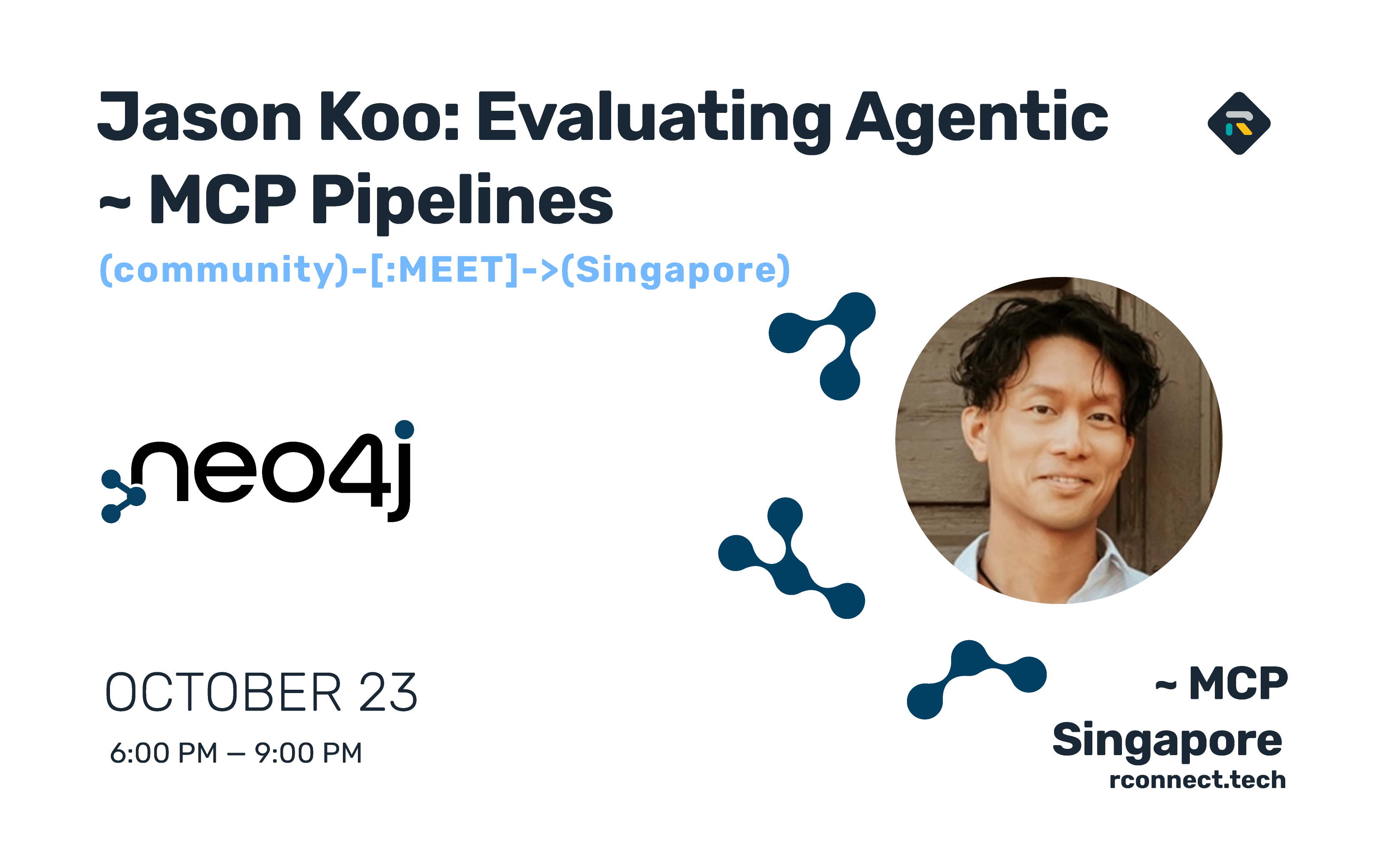 Jason Koo: Evaluating Agentic ~ MCP Pipelines

(community)-[:MEET]->(Singapore)

neo4j

OCTOBER 23

6:00 PM — 9:00 PM

~ MCP Singapore

rconnect.tech